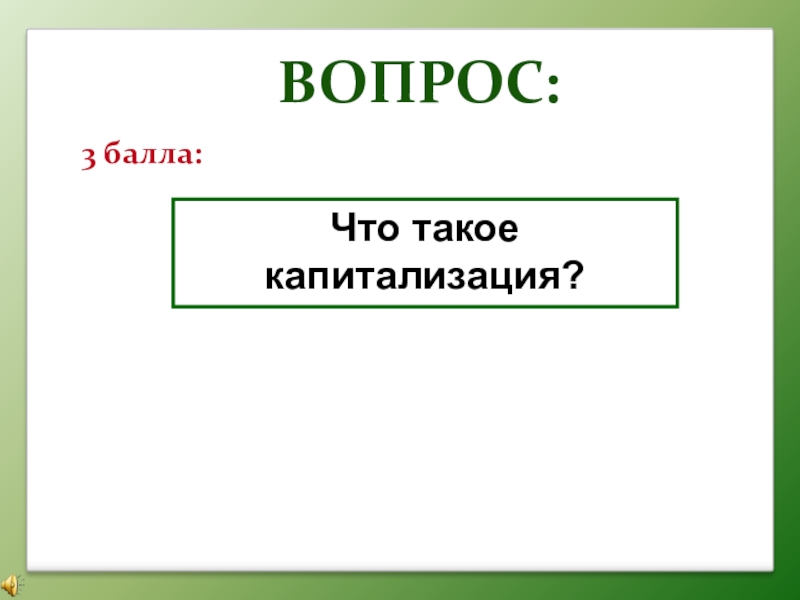 ВОПРОС:

3 балла:

Что такое капитализация?